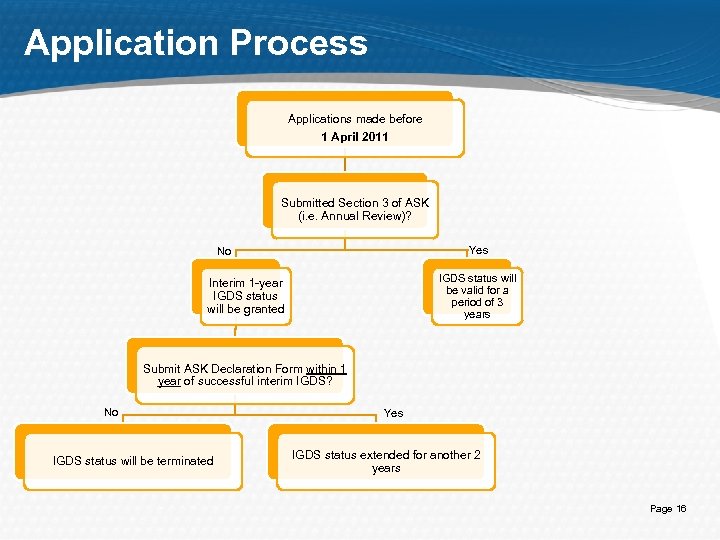 Application Process

Applications made before
1 April 2011

Submitted Section 3 of ASK (i.e. Annual Review)?

No

Yes

Interim 1-year IGDS status will be granted

IGDS status will be valid for a period of 3 years

Submit ASK Declaration Form within 1 year of successful interim IGDS?

No

Yes

IGDS status will be terminated

IGDS status extended for another 2 years

Page 16